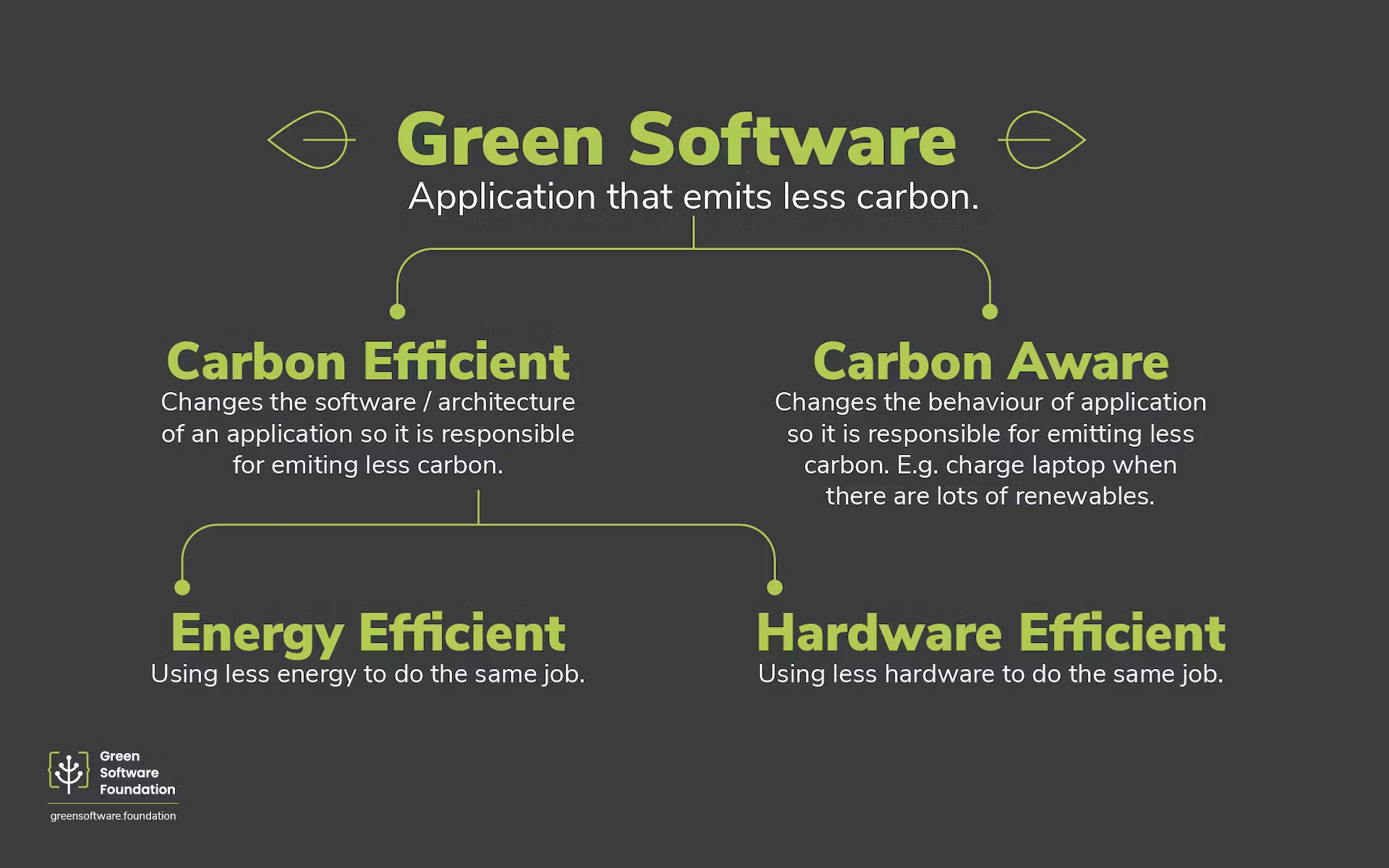 Green Software
Application that emits less carbon.

Carbon Efficient
Changes the software / architecture of an application so it is responsible for emiting less carbon.

Carbon Aware
Changes the behaviour of application so it is responsible for emitting less carbon. E.g. charge laptop when there are lots of renewables.

Energy Efficient
Using less energy to do the same job.

Hardware Efficient
Using less hardware to do the same job.

Green Software Foundation
greensoftware.foundation